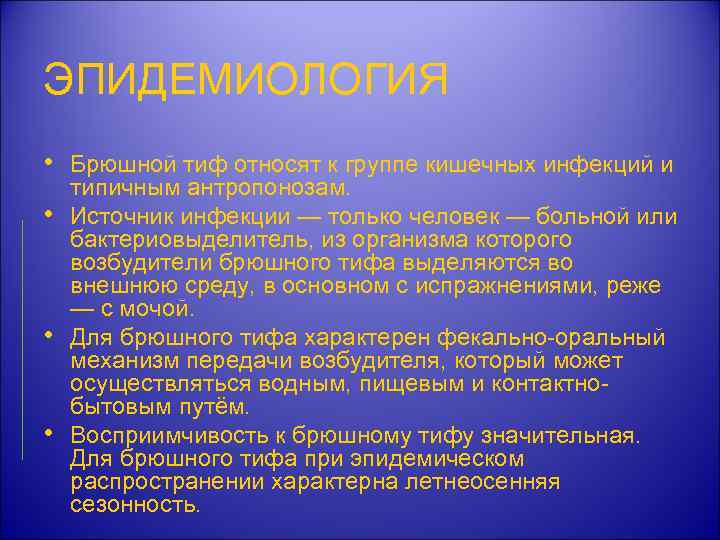 ЭПИДЕМИОЛОГИЯ

• Брюшной тиф относят к группе кишечных инфекций и типичным антропонозам.

• Источник инфекции — только человек — больной или бактериовыделитель, из организма которого возбудители брюшного тифа выделяются во внешнюю среду, в основном с испражнениями, реже — с мочой.

• Для брюшного тифа характерен фекально-оральный механизм передачи возбудителя, который может осуществляться водным, пищевым и контактно-бытовым путём.

• Восприимчивость к брюшному тифу значительная. Для брюшного тифа при эпидемическом распространении характерна летнеосенняя сезонность.